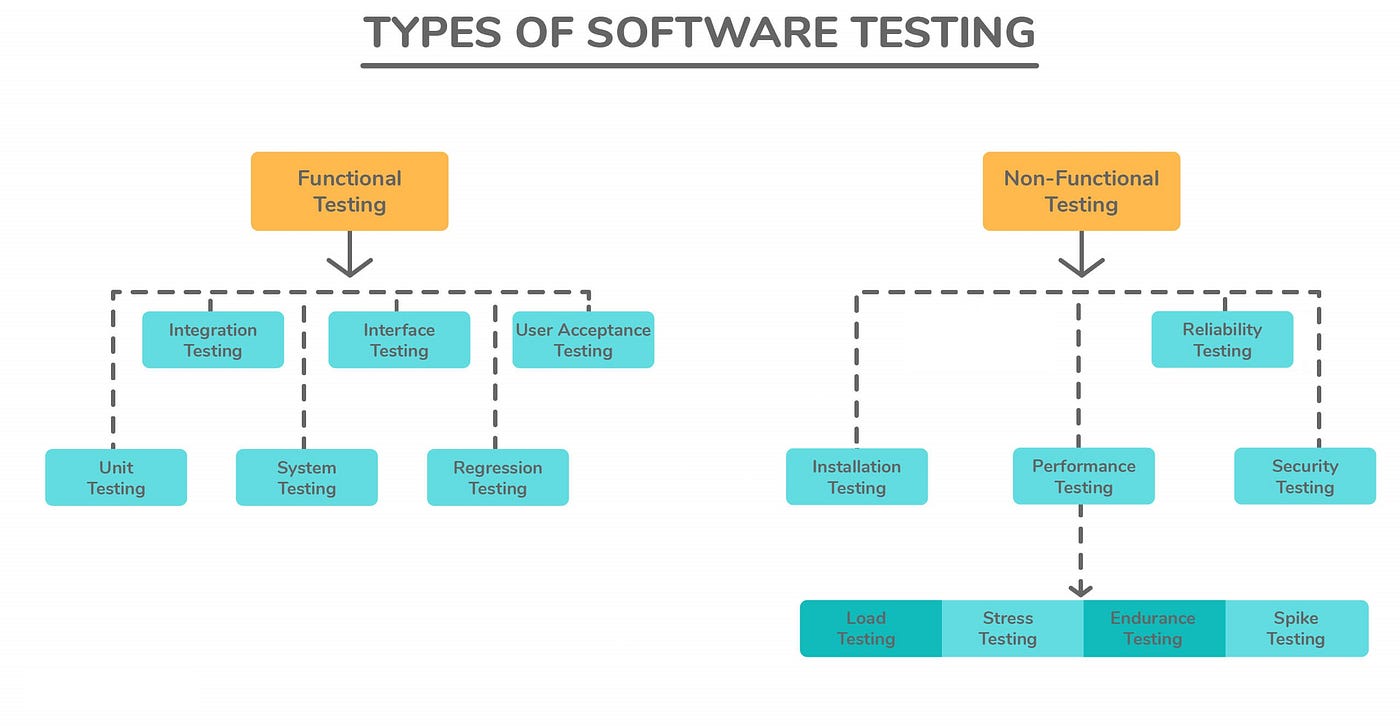 TYPES OF SOFTWARE TESTING

Functional Testing

Integration Testing

Interface Testing

User Acceptance Testing

Unit Testing

System Testing

Regression Testing

Non-Functional Testing

Reliability Testing

Installation Testing

Performance Testing

Security Testing

Load Testing

Stress Testing

Endurance Testing

Spike Testing